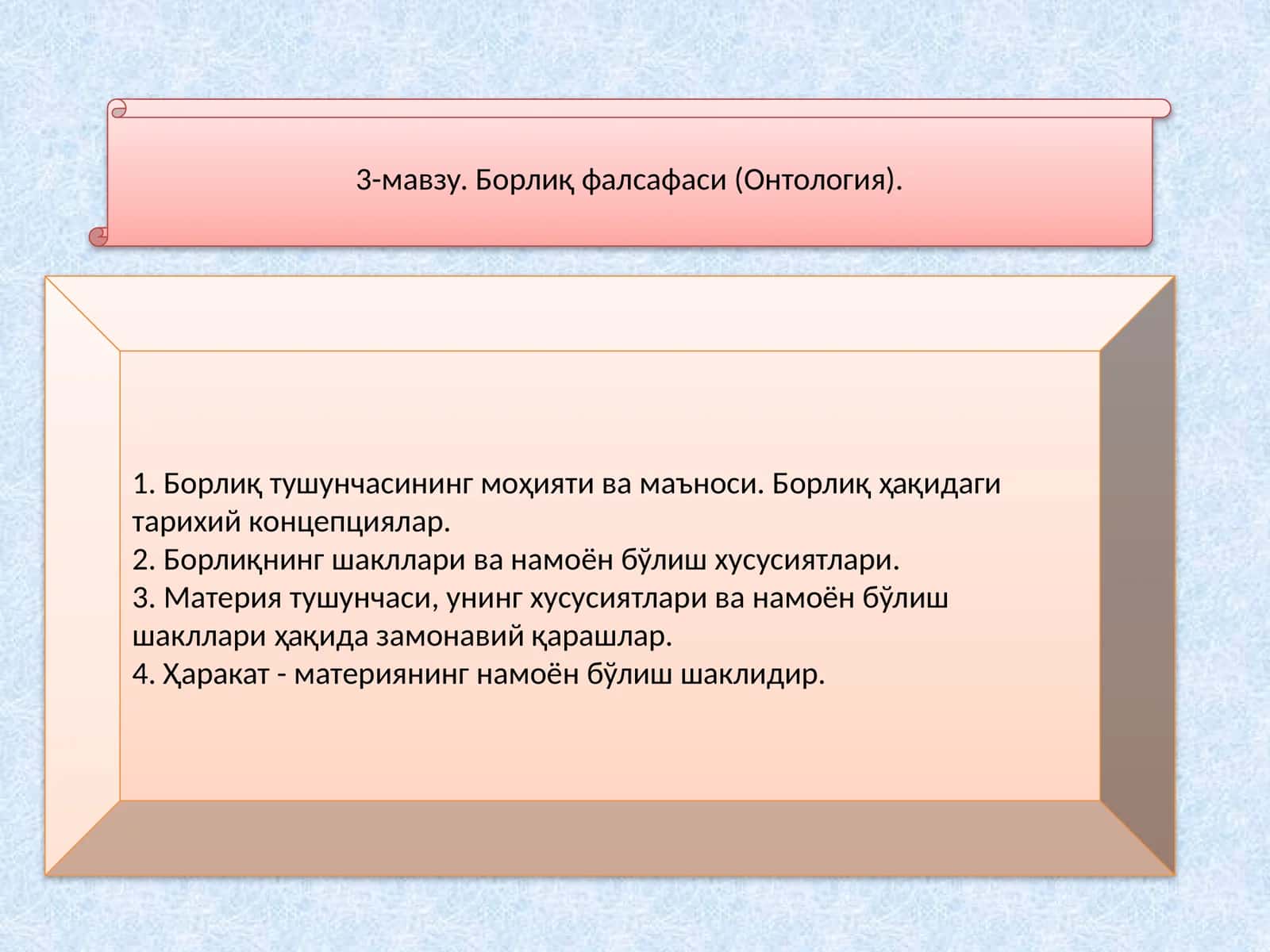 3-мавзу. Борлиқ фалсафаси (Онтология).

1. Борлиқ тушунчасининг моҳияти ва маъноси. Борлиқ ҳақидаги тарихий концепциялар.
2. Борлиқнинг шакллари ва намоён бўлиш хусусиятлари.
3. Материя тушунчаси, унинг хусусиятлари ва намоён бўлиш шакллари ҳақида замонавий қарашлар.
4. Ҳаракат - материянинг намоён бўлиш шаклидир.